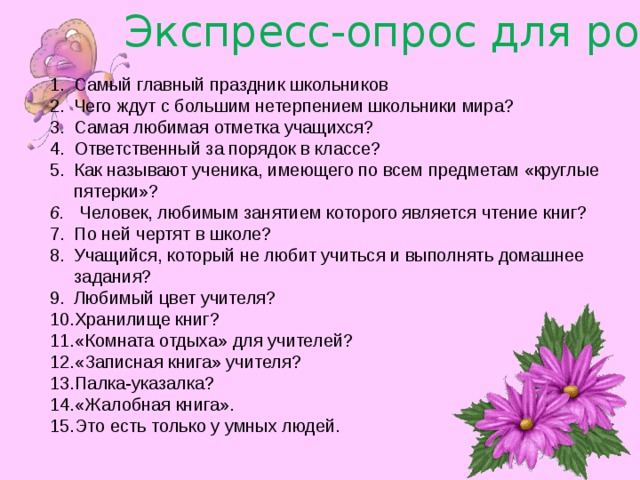 Экспресс-опрос для ро

1. Самый главный праздник школьников
2. Чего ждут с большим нетерпением школьники мира?
3. Самая любимая отметка учащихся?
4. Ответственный за порядок в классе?
5. Как называют ученика, имеющего по всем предметам «круглые пятерки»?
6. Человек, любимым занятием которого является чтение книг?
7. По ней чертят в школе?
8. Учащийся, который не любит учиться и выполнять домашнее задания?
9. Любимый цвет учителя?
10. Хранилище книг?
11. «Комната отдыха» для учителей?
12. «Записная книга» учителя?
13. Палка-указалка?
14. «Жалобная книга».
15. Это есть только у умных людей.